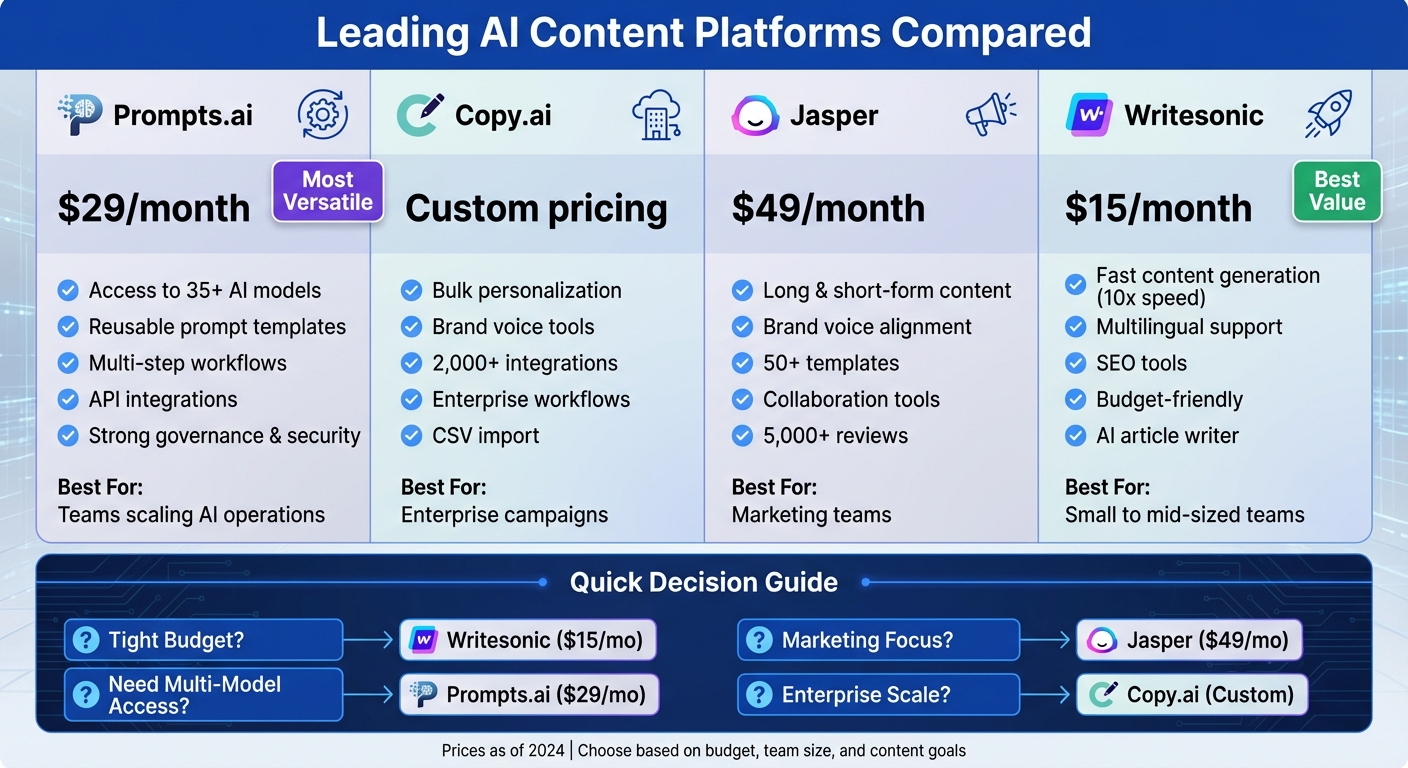 Leading AI Content Platforms Compared

Prompts.ai

$29/month

Most Versatile

Access to 35+ AI models
Reusable prompt templates
Multi-step workflows
API integrations
Strong governance & security

Best For:
Teams scaling AI operations

Copy.ai

Custom pricing

Bulk personalization
Brand voice tools
2,000+ integrations
Enterprise workflows
CSV import

Best For:
Enterprise campaigns

Jasper

$49/month

Long & short-form content
Brand voice alignment
50+ templates
Collaboration tools
5,000+ reviews

Best For:
Marketing teams

Writesonic

$15/month

Best Value

Fast content generation (10x speed)
Multilingual support
SEO tools
Budget-friendly
AI article writer

Best For:
Small to mid-sized teams

Quick Decision Guide

Tight Budget? → Writesonic ($15/mo)
Need Multi-Model Access? → Prompts.ai ($29/mo)
Marketing Focus? → Jasper ($49/mo)
Enterprise Scale? → Copy.ai (Custom)

Prices as of 2024 | Choose based on budget, team size, and content goals